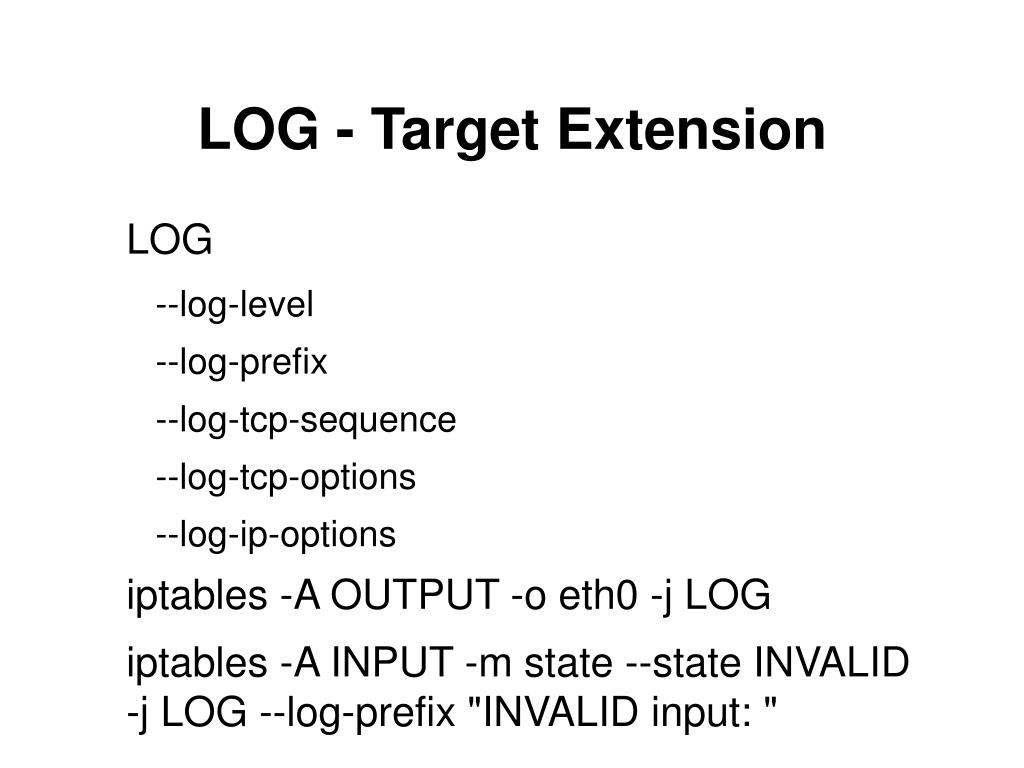 LOG - Target Extension

LOG

--log-level

--log-prefix

--log-tcp-sequence

--log-tcp-options

--log-ip-options

iptables -A OUTPUT -o eth0 -j LOG

iptables -A INPUT -m state --state INVALID -j LOG --log-prefix "INVALID input: "